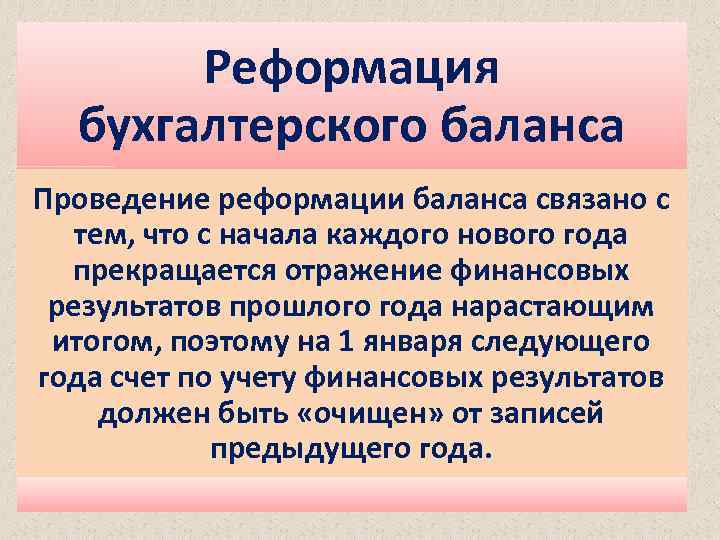 Реформация бухгалтерского баланса

Проведение реформации баланса связано с тем, что с начала каждого нового года прекращается отражение финансовых результатов прошлого года нарастающим итогом, поэтому на 1 января следующего года счет по учету финансовых результатов должен быть «очищен» от записей предыдущего года.